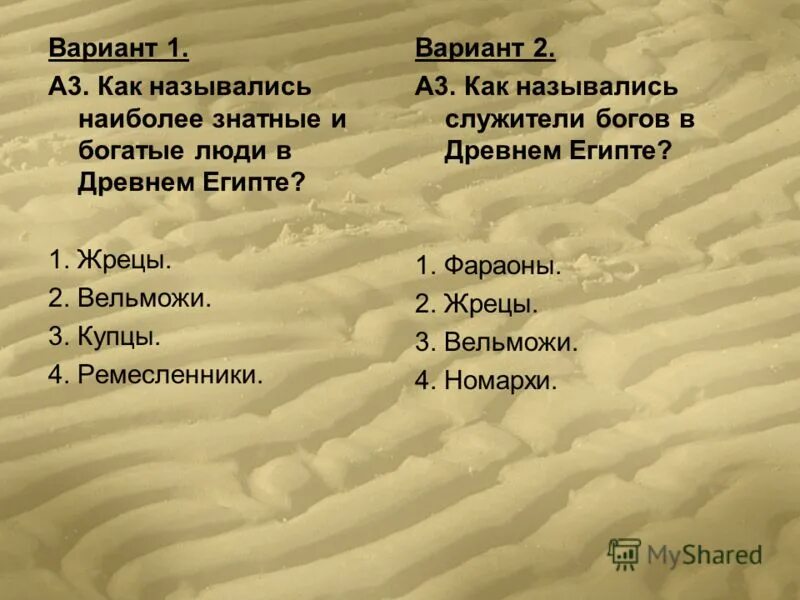 Вариант 1.

А3. Как назывались наиболее знатные и богатые люди в Древнем Египте?

1. Жрецы.
2. Вельможи.
3. Купцы.
4. Ремесленники.

Вариант 2.

А3. Как назывались служители богов в Древнем Египте?

1. Фараоны.
2. Жрецы.
3. Вельможи.
4. Номархи.

MyShared